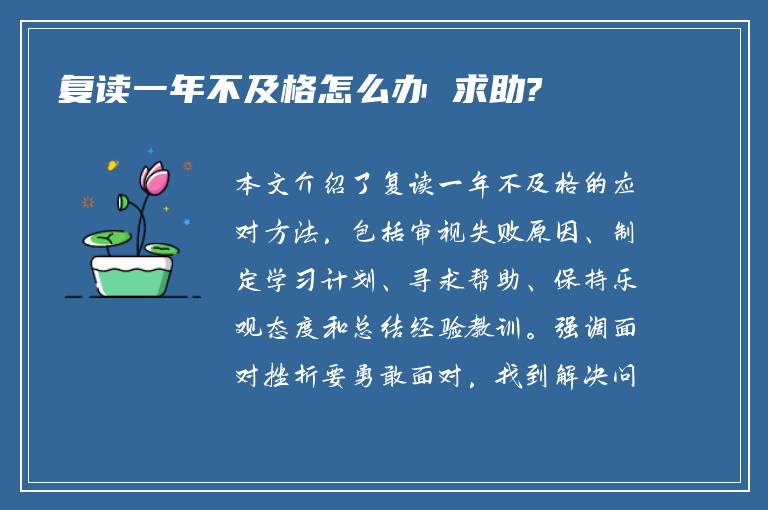 复读一年不及格怎么办 求助?

本文介绍了复读一年不及格的应对方法，包括审视失败原因、制定学习计划、寻求帮助、保持乐观态度和总结经验教训。强调面对挫折要勇敢面对，找到解决问